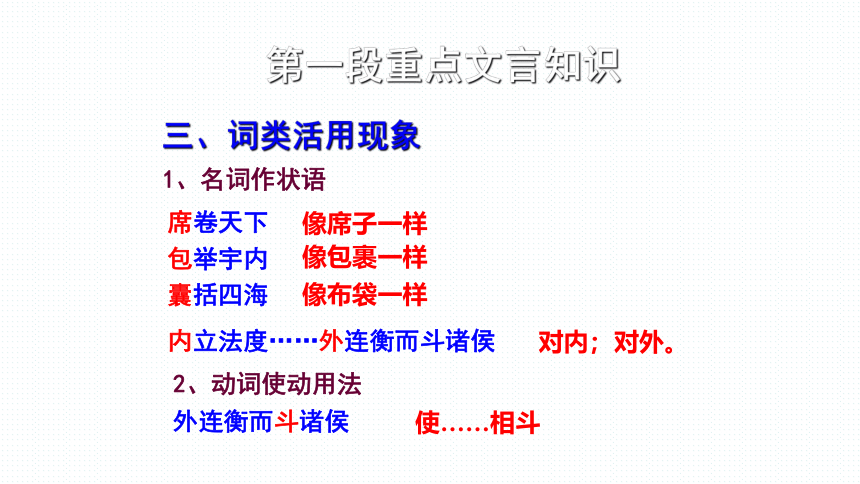 第一段重点文言知识

三、词类活用现象

1、名词作状语

席卷天下　像席子一样

包举宇内　像包裹一样

囊括四海　像布袋一样

内立法度……外连衡而斗诸侯　对内；对外。

2、动词使动用法

外连衡而斗诸侯　使……相斗